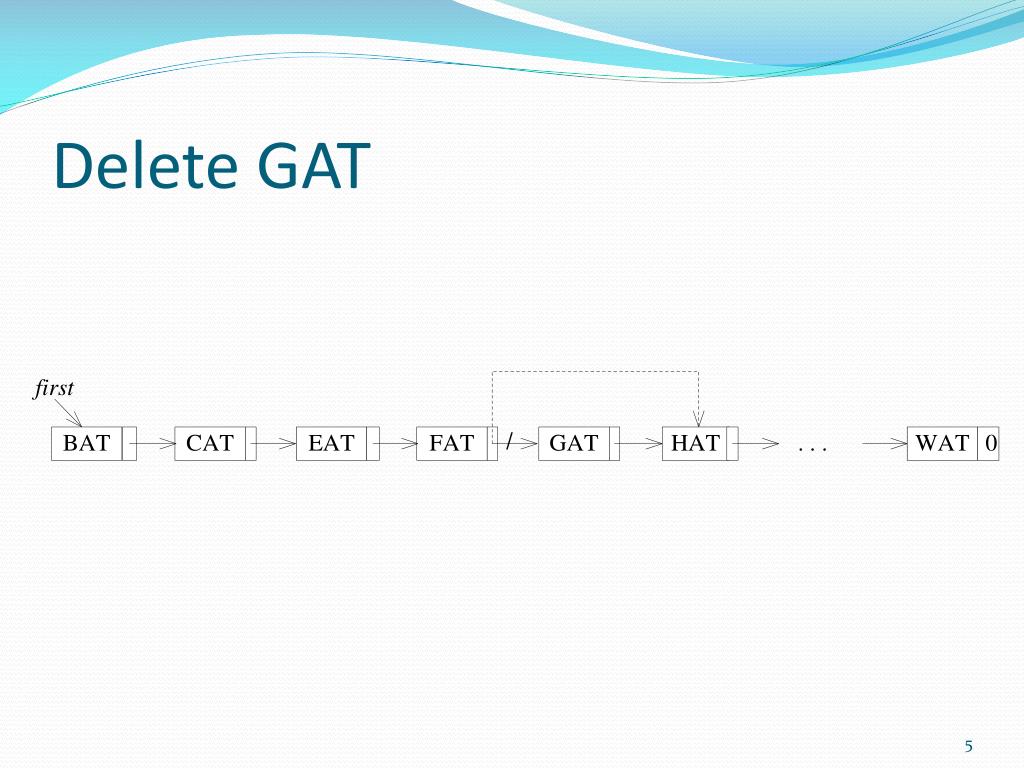 Delete GAT

first

BAT CAT EAT FAT / GAT HAT . . . WAT 0

5